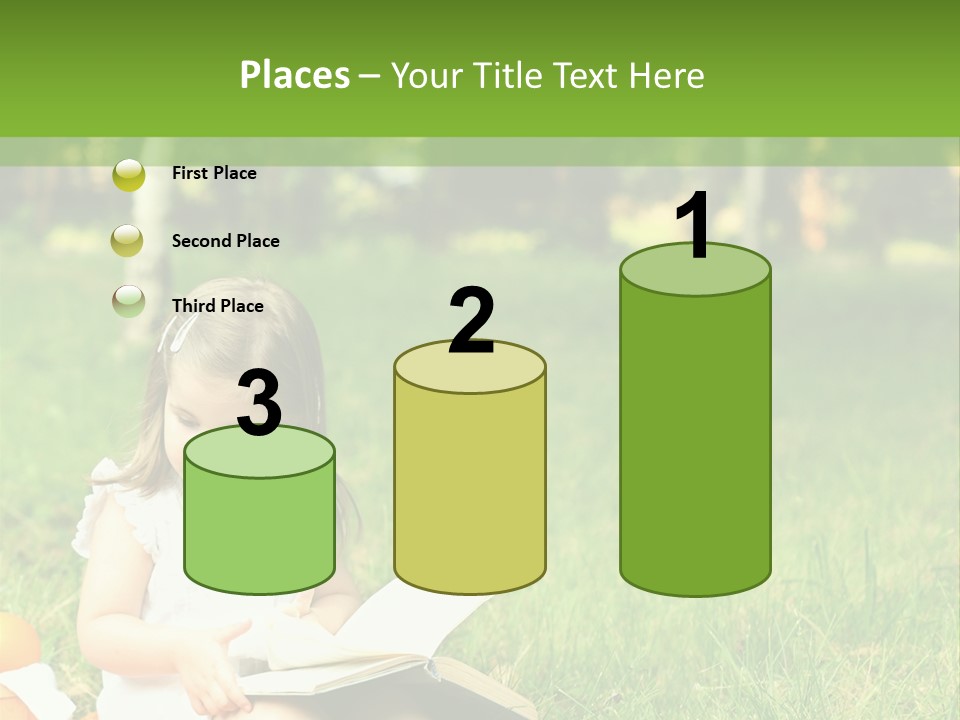 Places – Your Title Text Here

First Place

Second Place

Third Place

3

2

1